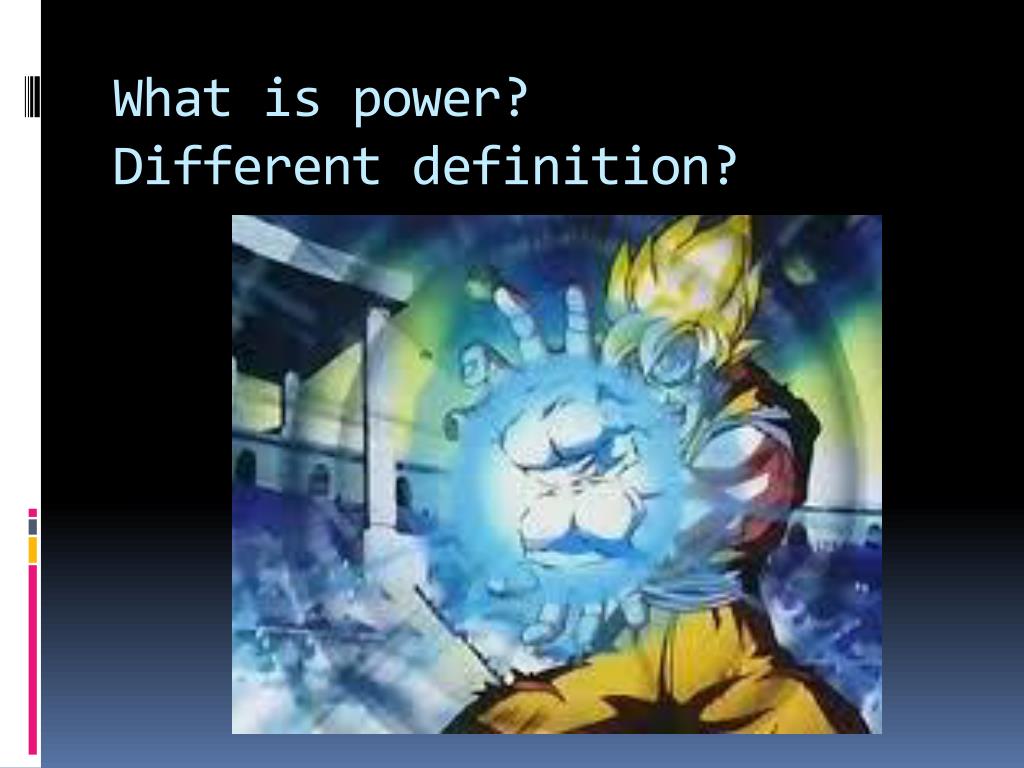 What is power?
Different definition?